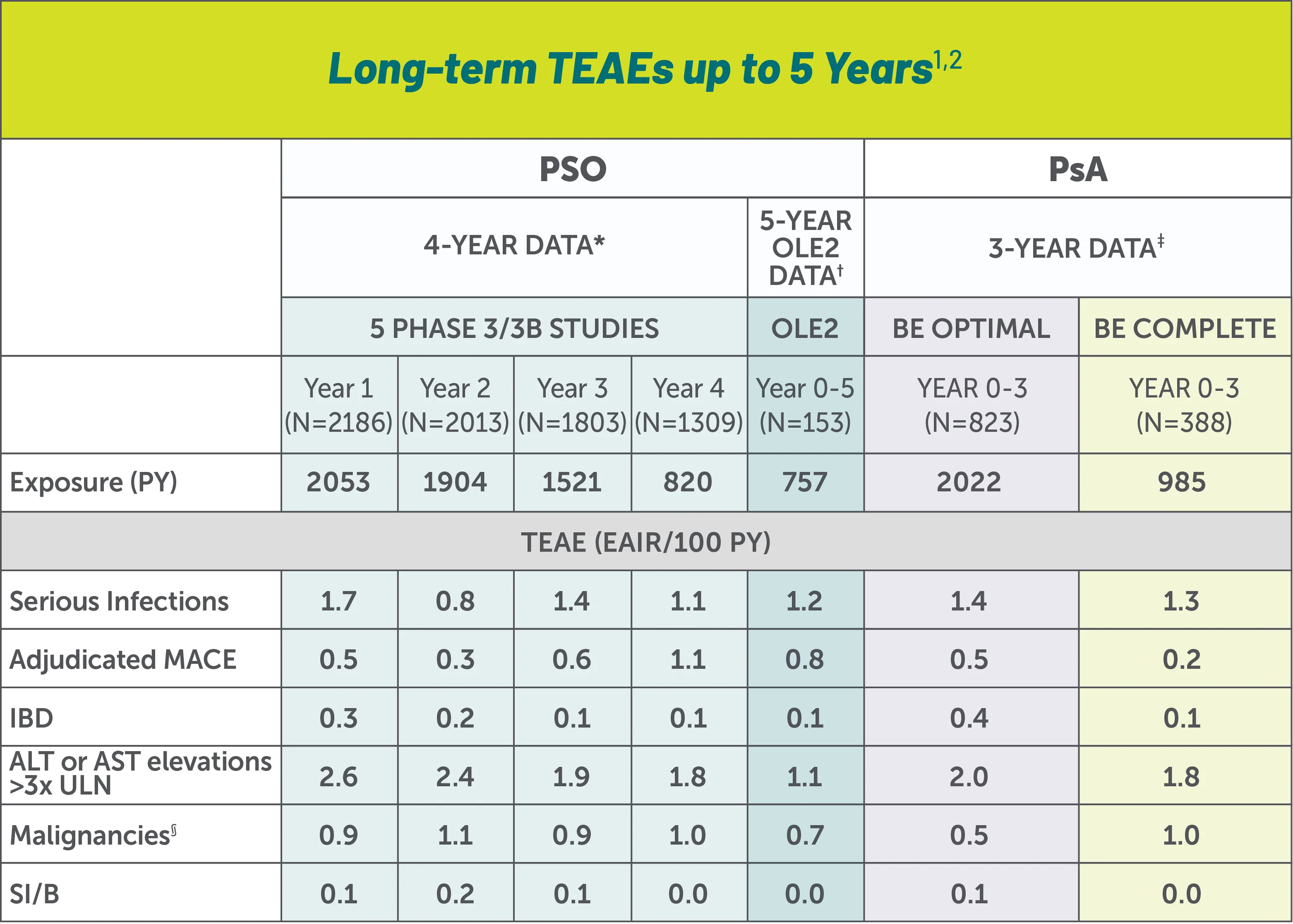 Long-term TEAEs up to 5 Years$^{1,2}$

| | PSO | | | | | PsA | |
|---|---|---|---|---|---|---|---|
| | 4-YEAR DATA* | | | | 5-YEAR OLE2 DATA$^{†}$ | 3-YEAR DATA$^{‡}$ | |
| | 5 PHASE 3/3B STUDIES | | | | OLE2 | BE OPTIMAL | BE COMPLETE |
| | Year 1 (N=2186) | Year 2 (N=2013) | Year 3 (N=1803) | Year 4 (N=1309) | Year 0-5 (N=153) | YEAR 0-3 (N=823) | YEAR 0-3 (N=388) |
| Exposure (PY) | 2053 | 1904 | 1521 | 820 | 757 | 2022 | 985 |
| TEAE (EAIR/100 PY) | | | | | | | |
| Serious Infections | 1.7 | 0.8 | 1.4 | 1.1 | 1.2 | 1.4 | 1.3 |
| Adjudicated MACE | 0.5 | 0.3 | 0.6 | 1.1 | 0.8 | 0.5 | 0.2 |
| IBD | 0.3 | 0.2 | 0.1 | 0.1 | 0.1 | 0.4 | 0.1 |
| ALT or AST elevations >3x ULN | 2.6 | 2.4 | 1.9 | 1.8 | 1.1 | 2.0 | 1.8 |
| Malignancies$^{§}$ | 0.9 | 1.1 | 0.9 | 1.0 | 0.7 | 0.5 | 1.0 |
| SI/B | 0.1 | 0.2 | 0.1 | 0.0 | 0.0 | 0.1 | 0.0 |